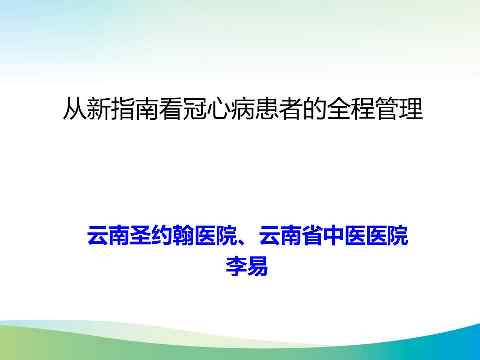 从新指南看冠心病患者的全程管理

云南圣约翰医院、云南省中医医院
李易